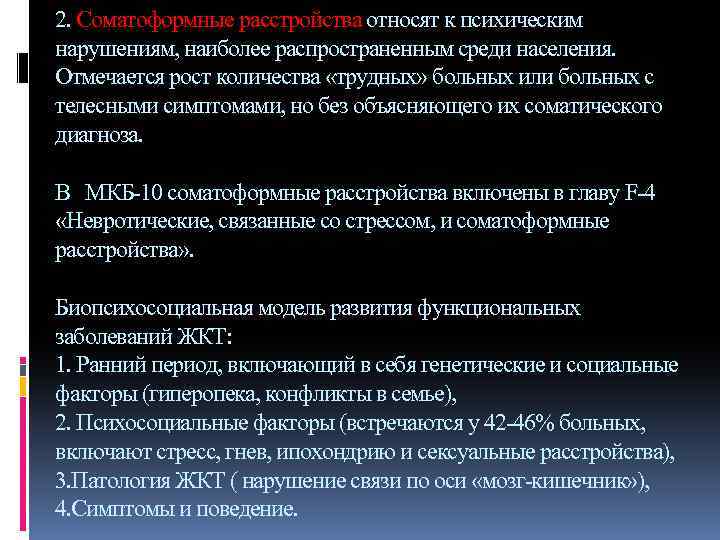 2. Соматоформные расстройства относят к психическим нарушениям, наиболее распространенным среди населения. Отмечается рост количества «трудных» больных или больных с телесными симптомами, но без объясняющего их соматического диагноза.

В МКБ-10 соматоформные расстройства включены в главу F-4 «Невротические, связанные со стрессом, и соматоформные расстройства».

Биопсихосоциальная модель развития функциональных заболеваний ЖКТ:
1. Ранний период, включающий в себя генетические и социальные факторы (гиперопека, конфликты в семье),
2. Психосоциальные факторы (встречаются у 42-46% больных, включают стресс, гнев, ипохондрию и сексуальные расстройства),
3.Патология ЖКТ ( нарушение связи по оси «мозг-кишечник»),
4.Симптомы и поведение.